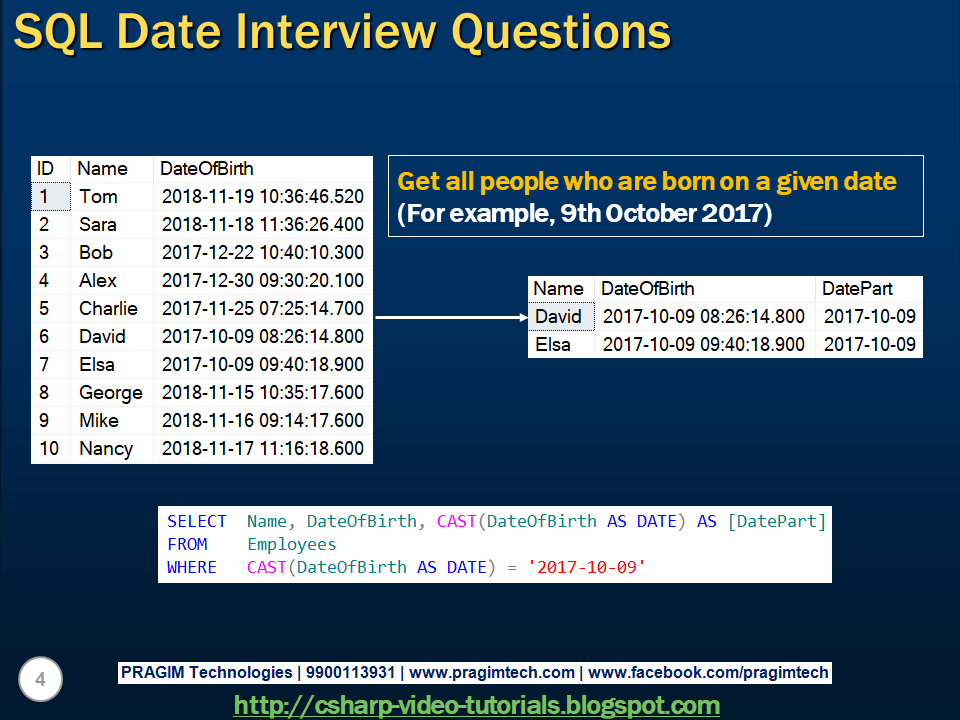 SQL Date Interview Questions

| ID | Name | DateOfBirth |
|---|---|---|
| 1 | Tom | 2018-11-19 10:36:46.520 |
| 2 | Sara | 2018-11-18 11:36:26.400 |
| 3 | Bob | 2017-12-22 10:40:10.300 |
| 4 | Alex | 2017-12-30 09:30:20.100 |
| 5 | Charlie | 2017-11-25 07:25:14.700 |
| 6 | David | 2017-10-09 08:26:14.800 |
| 7 | Elsa | 2017-10-09 09:40:18.900 |
| 8 | George | 2018-11-15 10:35:17.600 |
| 9 | Mike | 2018-11-16 09:14:17.600 |
| 10 | Nancy | 2018-11-17 11:16:18.600 |

Get all people who are born on a given date (For example, 9th October 2017)

| Name | DateOfBirth | DatePart |
|---|---|---|
| David | 2017-10-09 08:26:14.800 | 2017-10-09 |
| Elsa | 2017-10-09 09:40:18.900 | 2017-10-09 |

SELECT Name, DateOfBirth, CAST(DateOfBirth AS DATE) AS [DatePart]
FROM Employees
WHERE CAST(DateOfBirth AS DATE) = '2017-10-09'

4

PRAGIM Technologies | 9900113931 | www.pragimtech.com | www.facebook.com/pragimtech

http://csharp-video-tutorials.blogspot.com